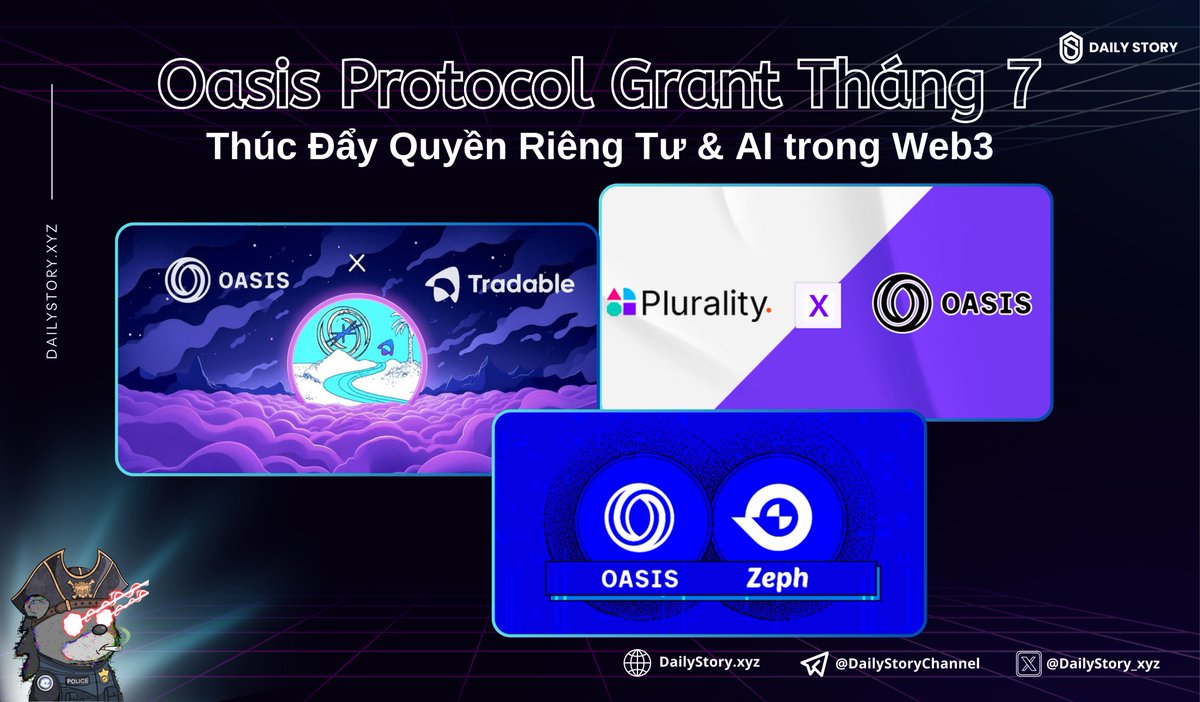 DAILY STORY

Oasis Protocol Grant Tháng 7
Thúc Đẩy Quyền Riêng Tư & AI trong Web3

DAILYSTORY.XYZ

OASIS × Tradable

Plurality. X OASIS

OASIS Zeph

POLICE

DailyStory.xyz @DailyStoryChannel @DailyStory_xyz